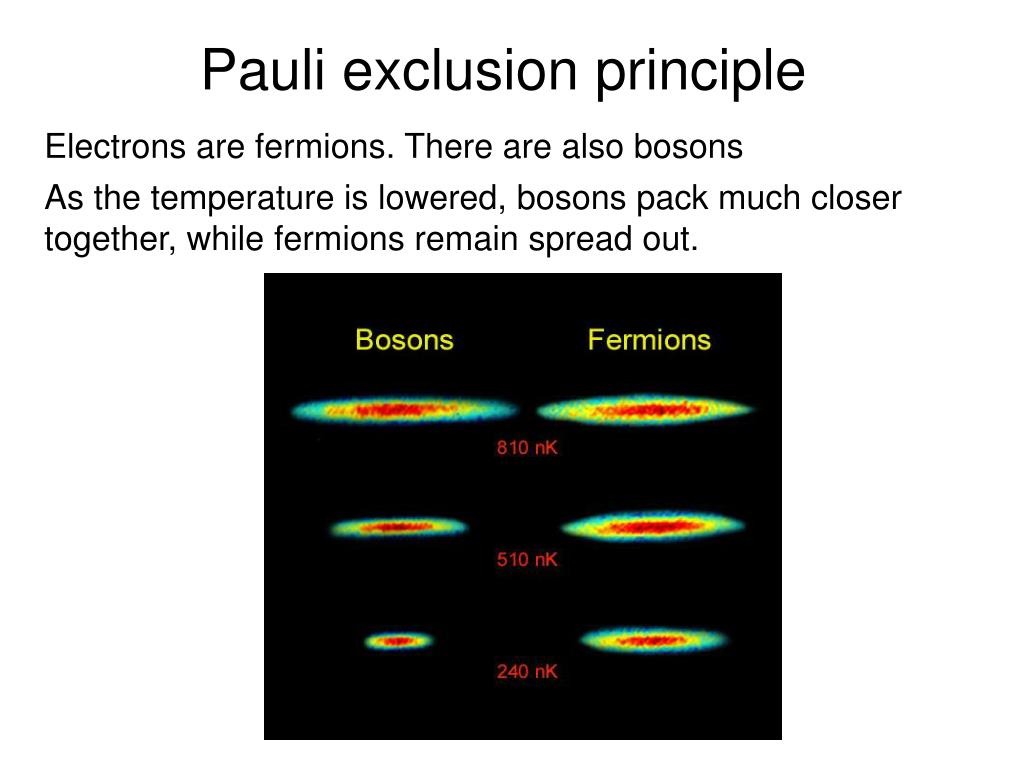 Pauli exclusion principle

Electrons are fermions. There are also bosons

As the temperature is lowered, bosons pack much closer together, while fermions remain spread out.

Bosons

Fermions

810 nK

510 nK

240 nK